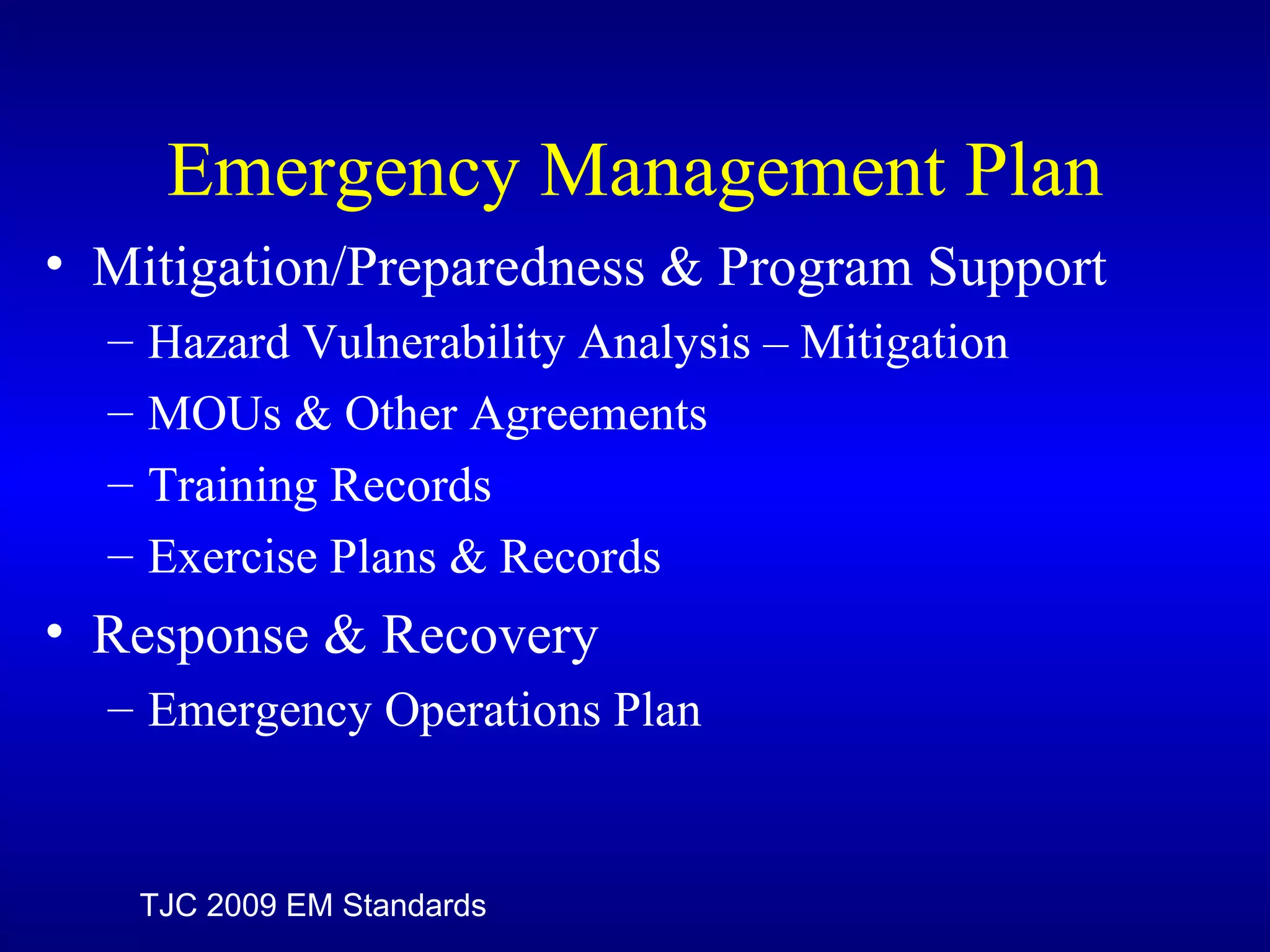 Emergency Management Plan

• Mitigation/Preparedness & Program Support
  – Hazard Vulnerability Analysis – Mitigation
  – MOUs & Other Agreements
  – Training Records
  – Exercise Plans & Records
• Response & Recovery
  – Emergency Operations Plan

TJC 2009 EM Standards